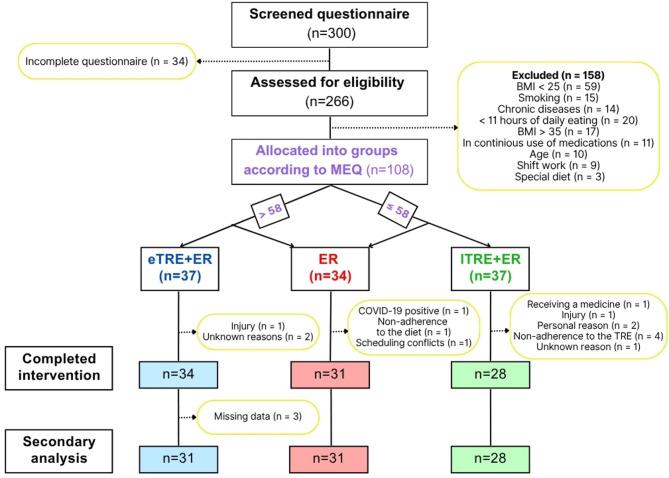 Screened questionnaire
(n=300)

Incomplete questionnaire (n = 34)

Assessed for eligibility
(n=266)

Excluded (n = 158)
BMI < 25 (n = 59)
Smoking (n = 15)
Chronic diseases (n = 14)
< 11 hours of daily eating (n = 20)
BMI > 35 (n = 17)
In continious use of medications (n = 11)
Age (n = 10)
Shift work (n = 9)
Special diet (n = 3)

Allocated into groups according to MEQ (n=108)

> 58

≤ 58

eTRE+ER
(n=37)

ER
(n=34)

lTRE+ER
(n=37)

Injury (n = 1)
Unknown reasons (n = 2)

COVID-19 positive (n = 1)
Non-adherence to the diet (n = 1)
Scheduling conflicts (n =1)

Receiving a medicine (n = 1)
Injury (n = 1)
Personal reason (n = 2)
Non-adherence to the TRE (n = 4)
Unknown reason (n = 1)

Completed intervention

n=34

n=31

n=28

Missing data (n = 3)

Secondary analysis

n=31

n=31

n=28